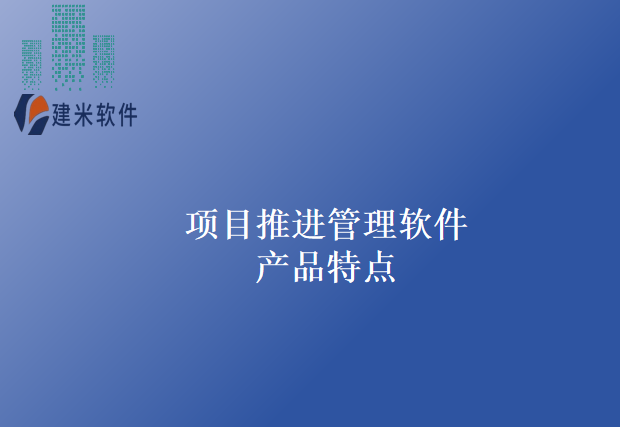 建米软件

项目推进管理软件
产品特点